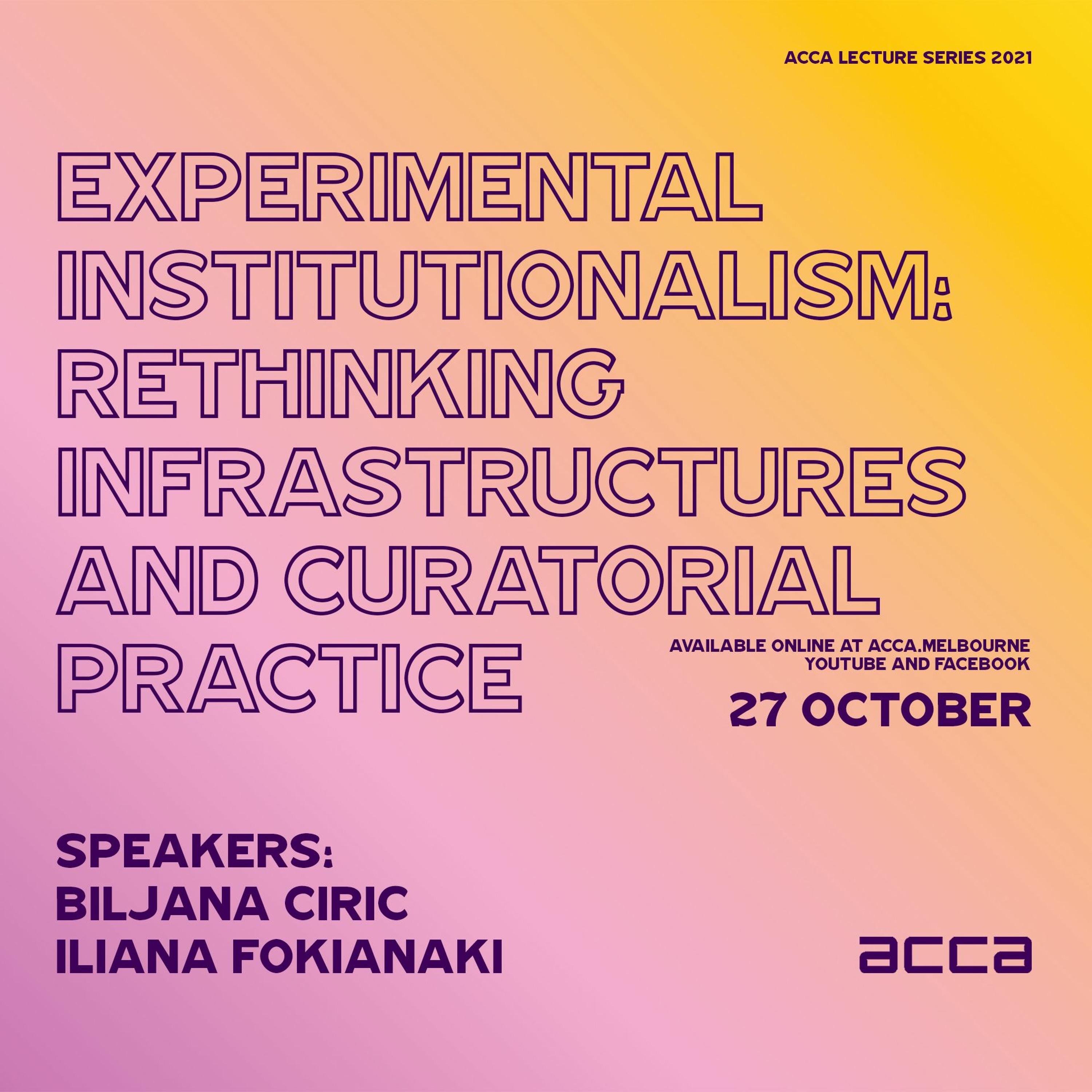 ACCA LECTURE SERIES 2021

EXPERIMENTAL INSTITUTIONALISM: RETHINKING INFRASTRUCTURES AND CURATORIAL PRACTICE

AVAILABLE ONLINE AT ACCA.MELBOURNE
YOUTUBE AND FACEBOOK

27 OCTOBER

SPEAKERS:
BILJANA CIRIC
ILIANA FOKIANAKI

acca